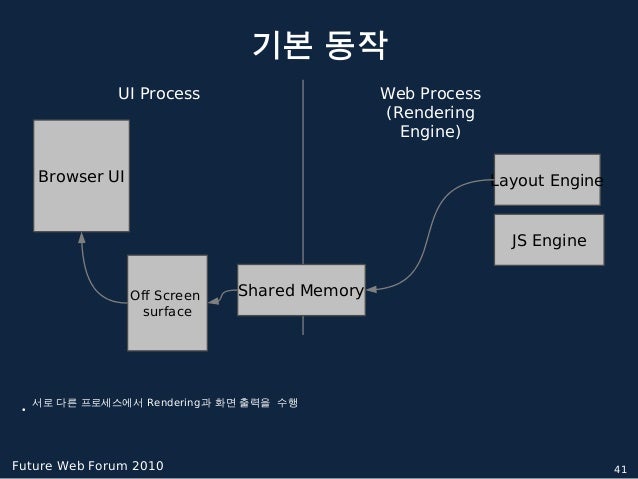 기본 동작

UI Process

Web Process (Rendering Engine)

Browser UI

Layout Engine

JS Engine

Off Screen surface

Shared Memory

• 서로 다른 프로세스에서 Rendering과 화면 출력을 수행

Future Web Forum 2010

41